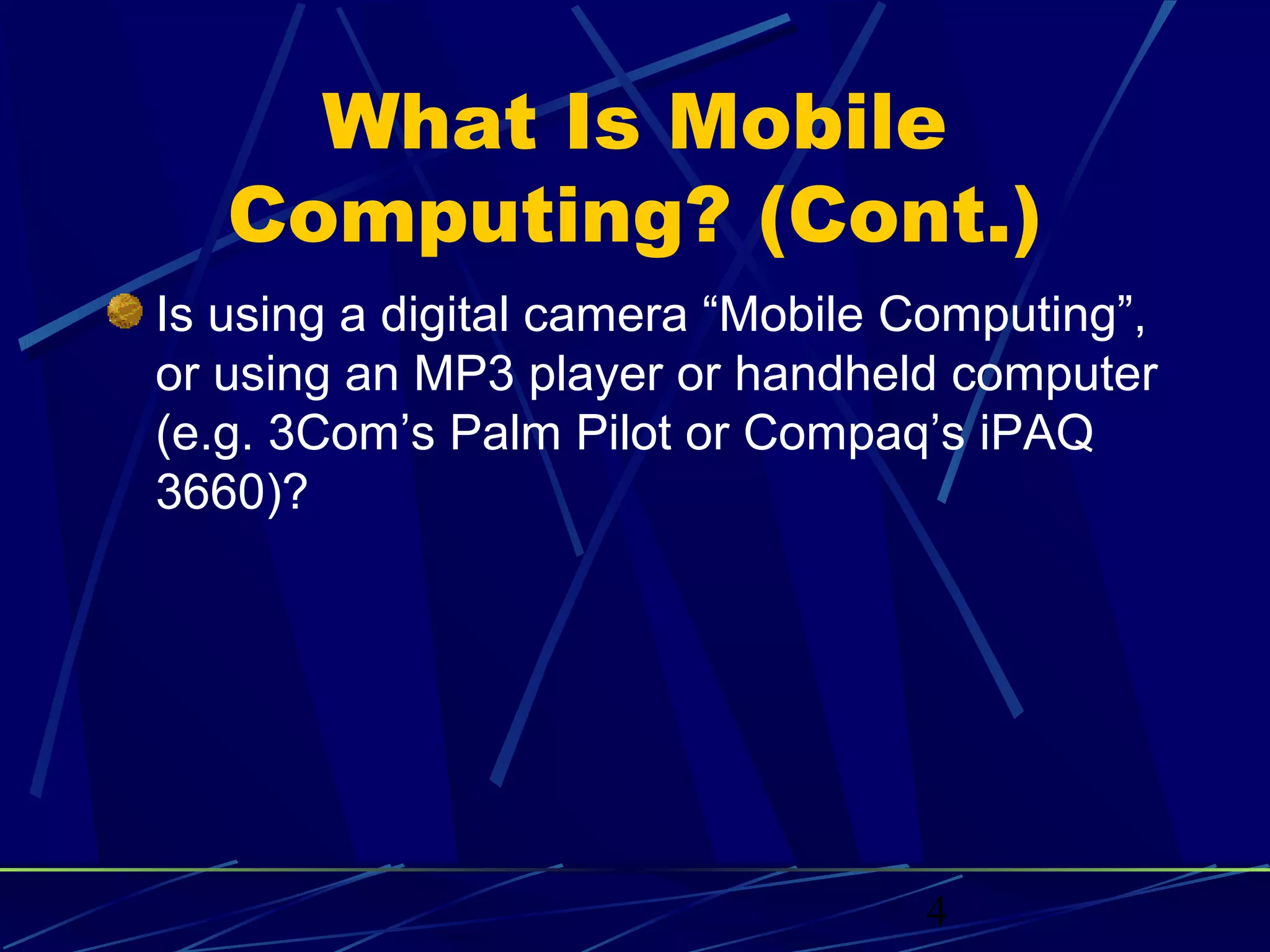 What Is Mobile Computing? (Cont.)

Is using a digital camera “Mobile Computing”, or using an MP3 player or handheld computer (e.g. 3Com’s Palm Pilot or Compaq’s iPAQ 3660)?

4